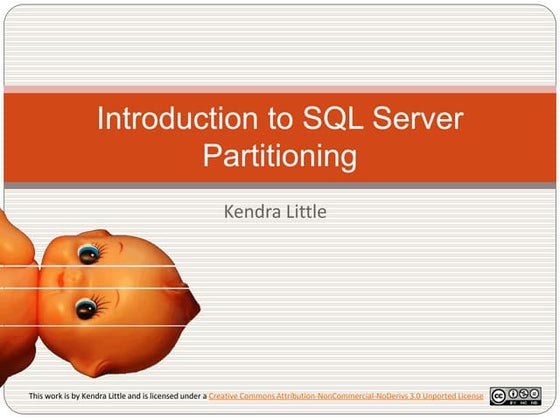 Introduction to SQL Server Partitioning

Kendra Little

This work is by Kendra Little and is licensed under a Creative Commons Attribution-NonCommercial-NoDerivs 3.0 Unported License

cc BY NC ND